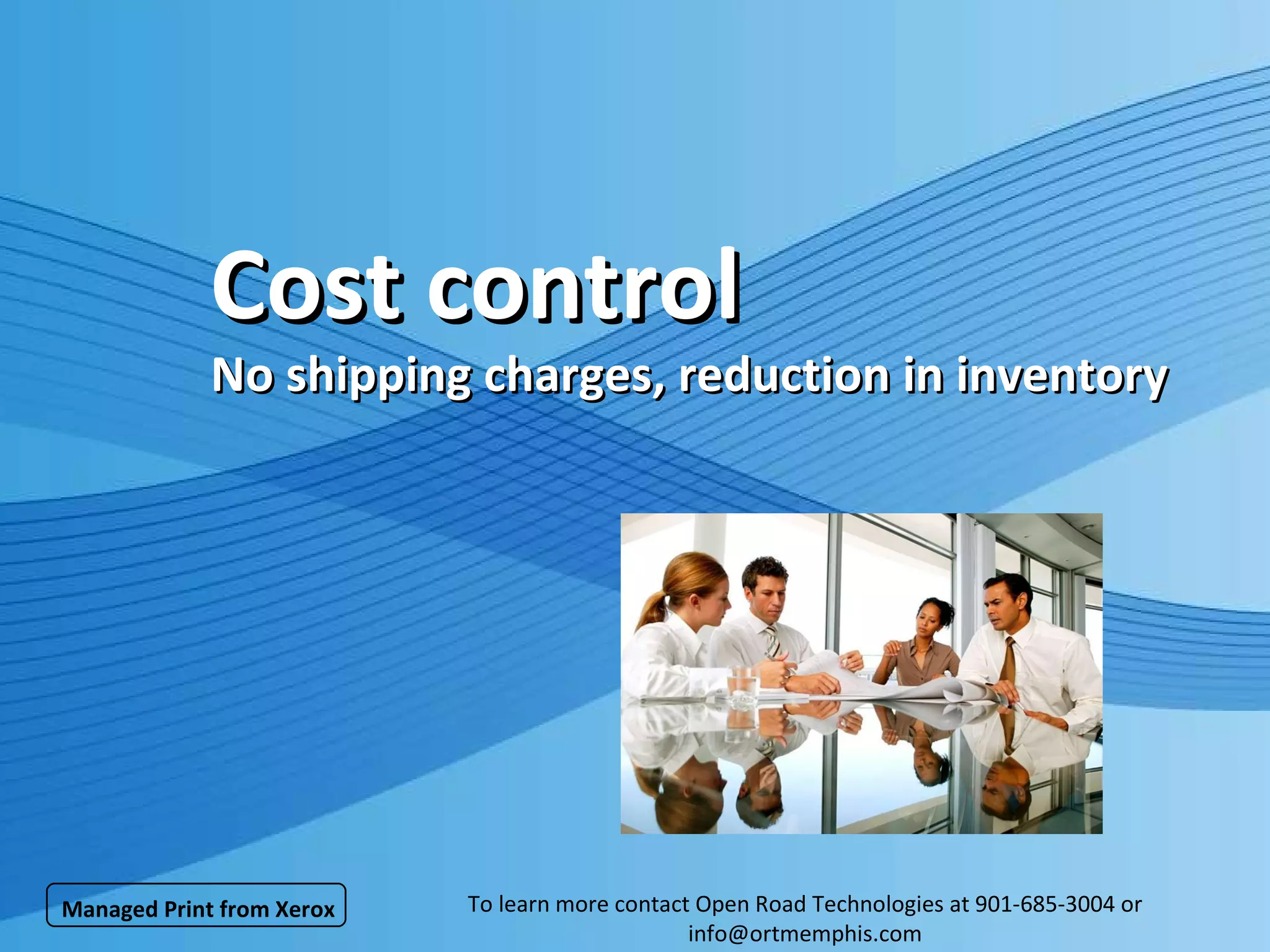 Cost control

No shipping charges, reduction in inventory

Managed Print from Xerox

To learn more contact Open Road Technologies at 901-685-3004 or info@ortmemphis.com